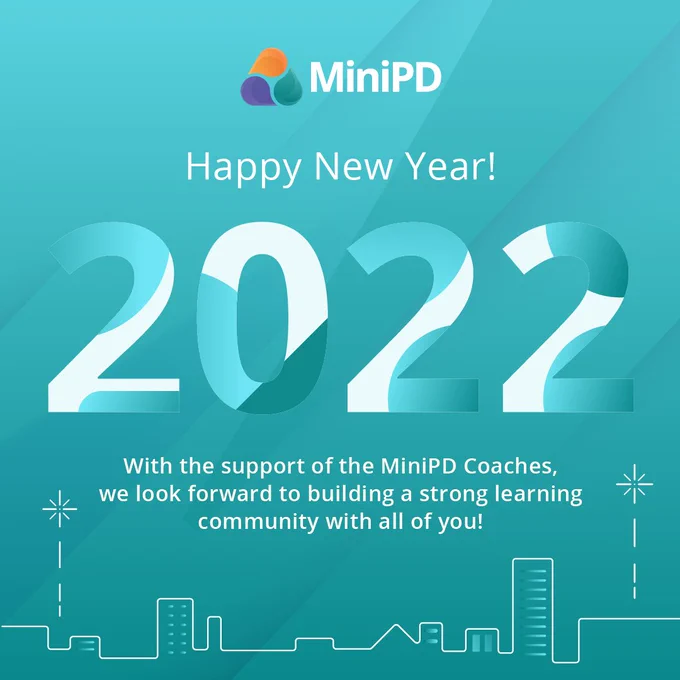 MiniPD

Happy New Year!

2022

With the support of the MiniPD Coaches, we look forward to building a strong learning community with all of you!